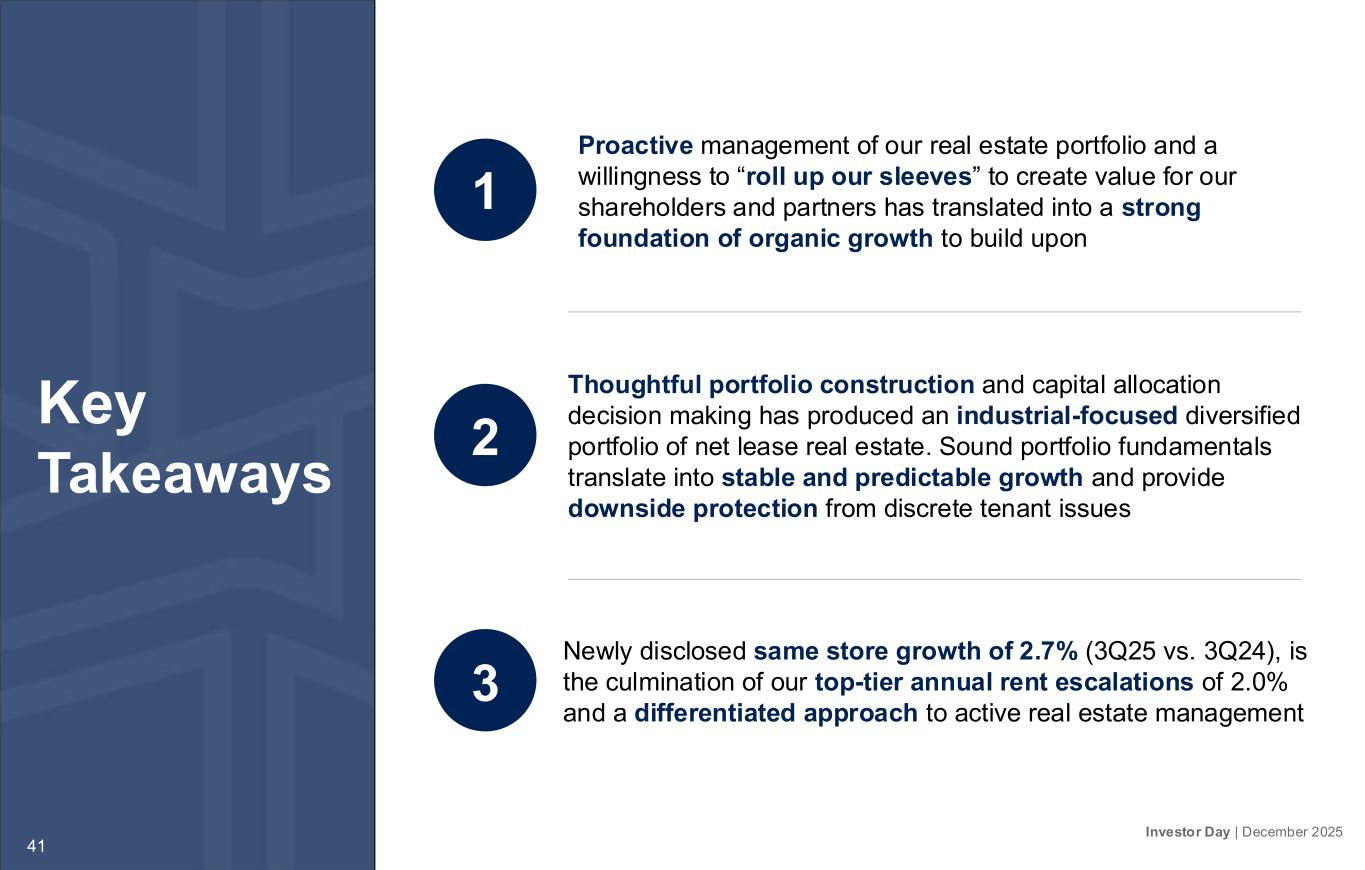 Key Takeaways

1

Proactive management of our real estate portfolio and a willingness to “roll up our sleeves” to create value for our shareholders and partners has translated into a strong foundation of organic growth to build upon

2

Thoughtful portfolio construction and capital allocation decision making has produced an industrial-focused diversified portfolio of net lease real estate. Sound portfolio fundamentals translate into stable and predictable growth and provide downside protection from discrete tenant issues

3

Newly disclosed same store growth of 2.7% (3Q25 vs. 3Q24), is the culmination of our top-tier annual rent escalations of 2.0% and a differentiated approach to active real estate management

41

Investor Day | December 2025